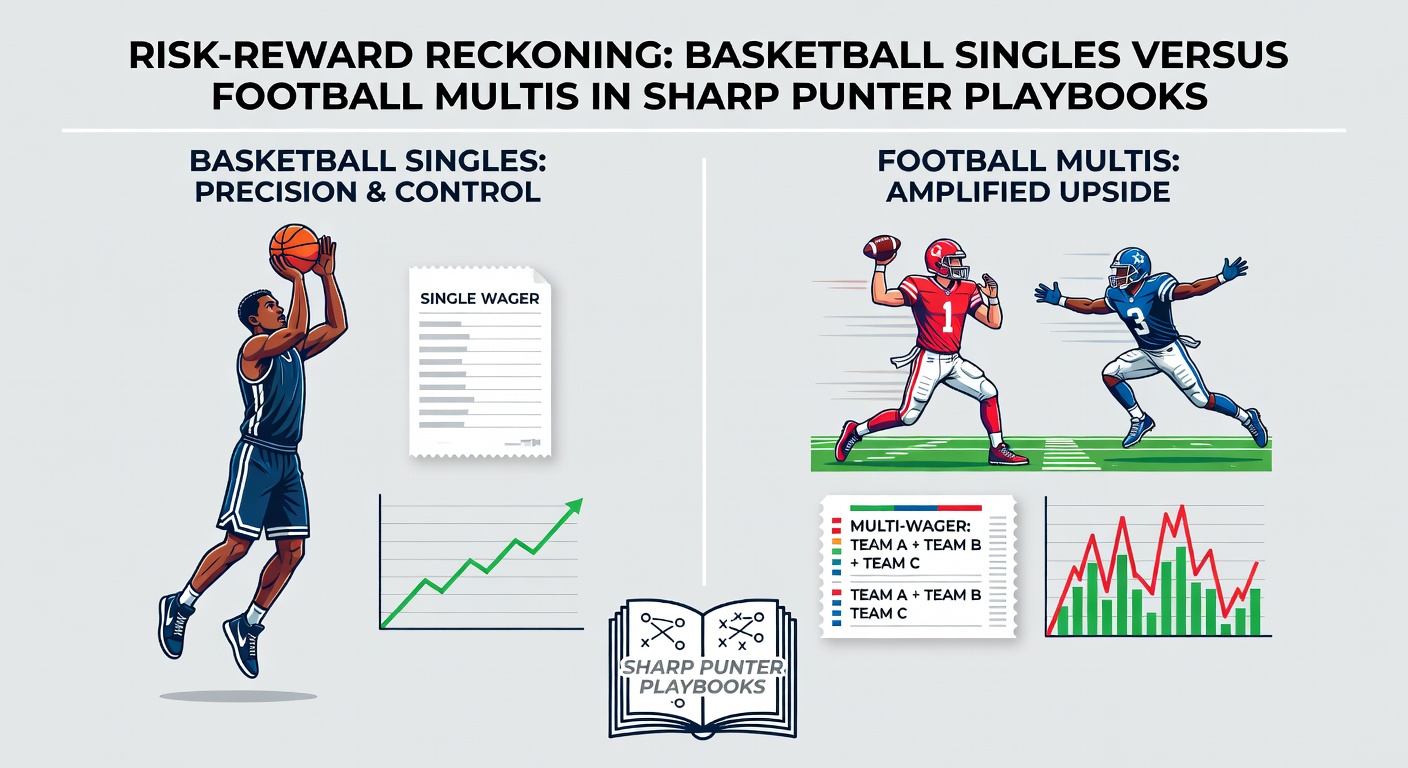 RISK-REWARD RECKONING: BASKETBALL SINGLES VERSUS FOOTBALL MULTIS IN SHARP PUNTER PLAYBOOKS

BASKETBALL SINGLES: PRECISION & CONTROL

SINGLE WAGER

FOOTBALL MULTIS: AMPLIFIED UPSIDE

1

3

MULTI-WAGER: TEAM A + TEAM B + TEAM C

TEAM A + TEAM B TEAM C

SHARP PUNTER PLAYBOOKS